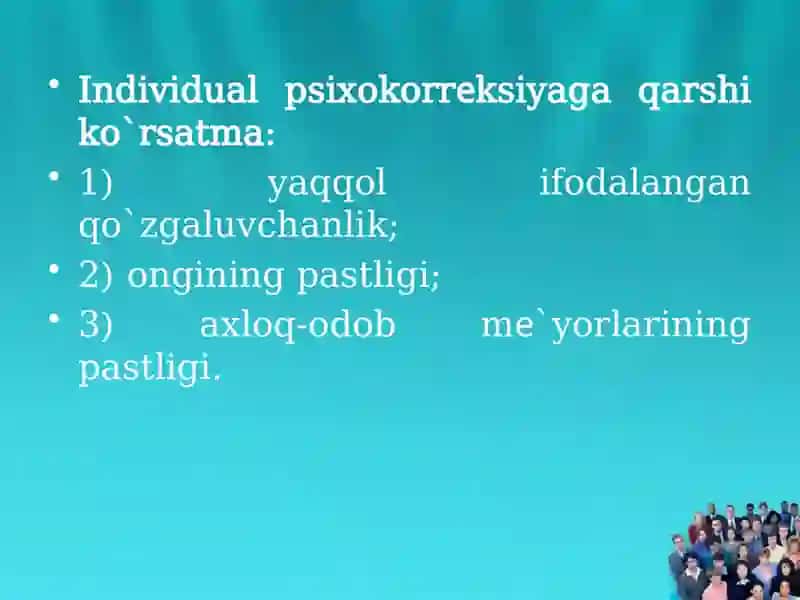 • Individual psixokorreksiyaga qarshi ko`rsatma:
• 1) yaqqol ifodalangan qo`zgaluvchanlik;
• 2) ongining pastligi;
• 3) axloq-odob me`yorlarining pastligi.